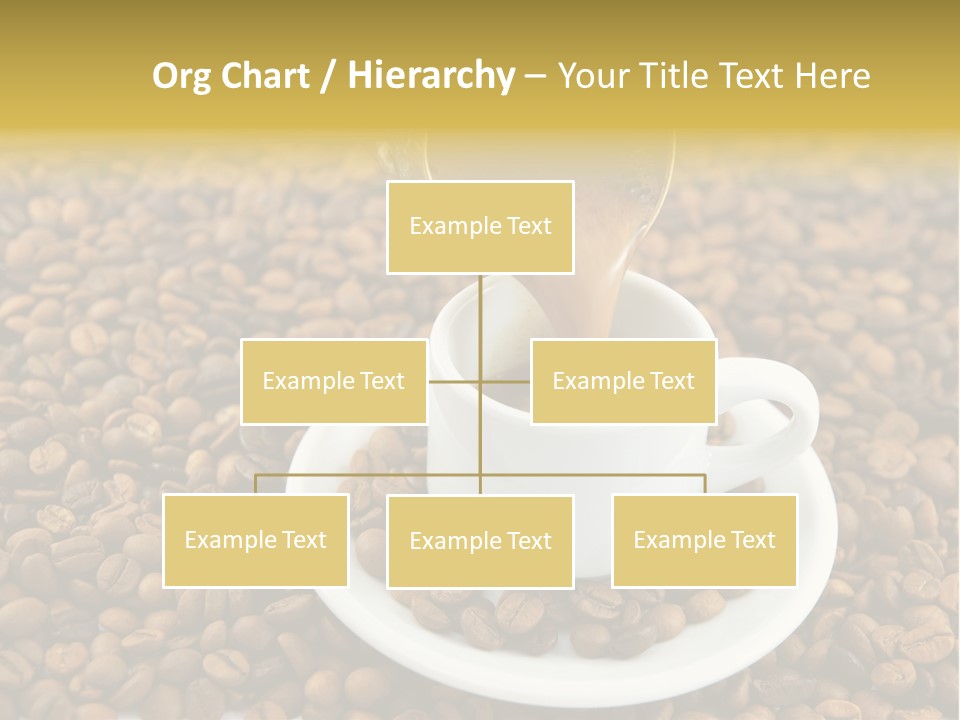 Org Chart / Hierarchy – Your Title Text Here

Example Text

Example Text

Example Text

Example Text

Example Text

Example Text